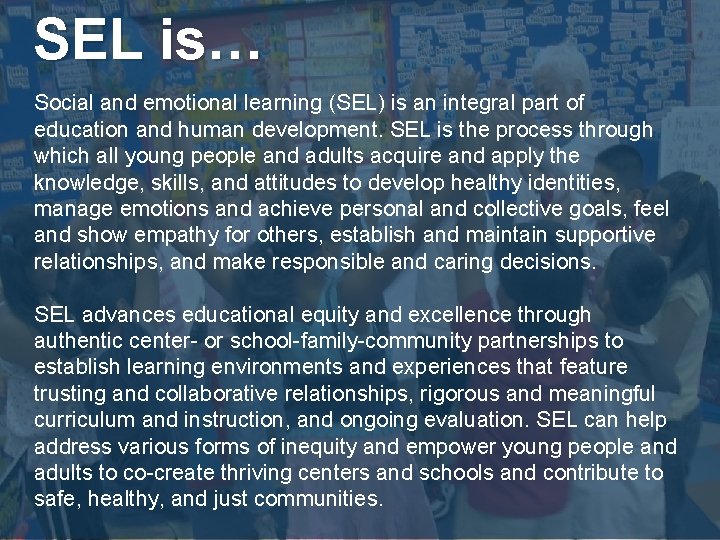 SEL is…

Social and emotional learning (SEL) is an integral part of education and human development. SEL is the process through which all young people and adults acquire and apply the knowledge, skills, and attitudes to develop healthy identities, manage emotions and achieve personal and collective goals, feel and show empathy for others, establish and maintain supportive relationships, and make responsible and caring decisions.

SEL advances educational equity and excellence through authentic center- or school-family-community partnerships to establish learning environments and experiences that feature trusting and collaborative relationships, rigorous and meaningful curriculum and instruction, and ongoing evaluation. SEL can help address various forms of inequity and empower young people and adults to co-create thriving centers and schools and contribute to safe, healthy, and just communities.